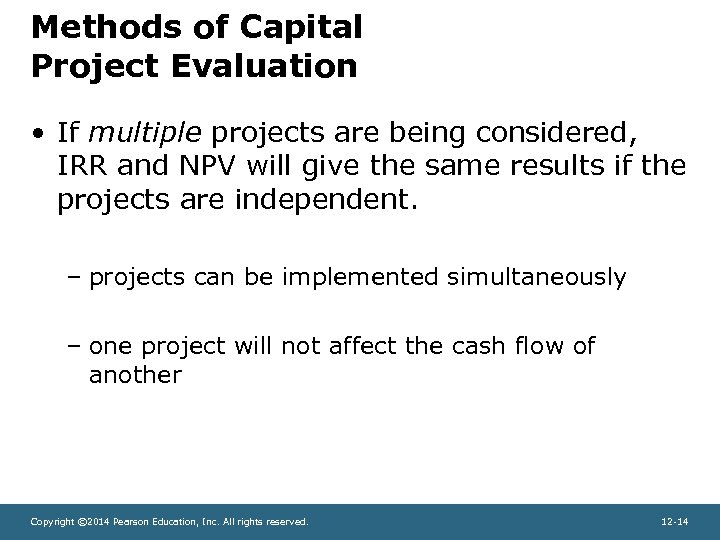 Methods of Capital Project Evaluation

• If multiple projects are being considered, IRR and NPV will give the same results if the projects are independent.

– projects can be implemented simultaneously

– one project will not affect the cash flow of another

Copyright ©2014 Pearson Education, Inc. All rights reserved.

12-14